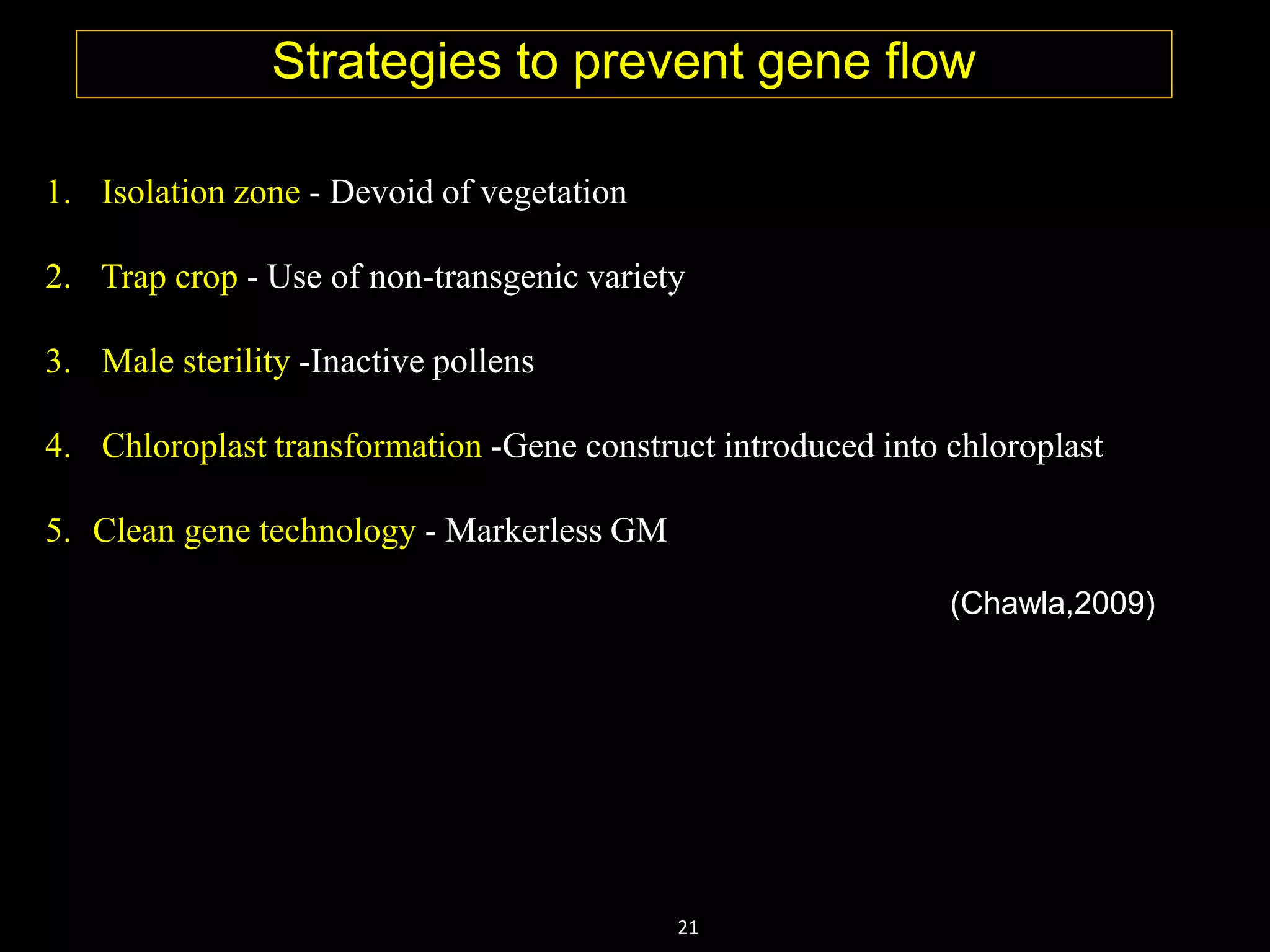 Strategies to prevent gene flow

1. Isolation zone - Devoid of vegetation

2. Trap crop - Use of non-transgenic variety

3. Male sterility -Inactive pollens

4. Chloroplast transformation -Gene construct introduced into chloroplast

5. Clean gene technology - Markerless GM

(Chawla,2009)

21